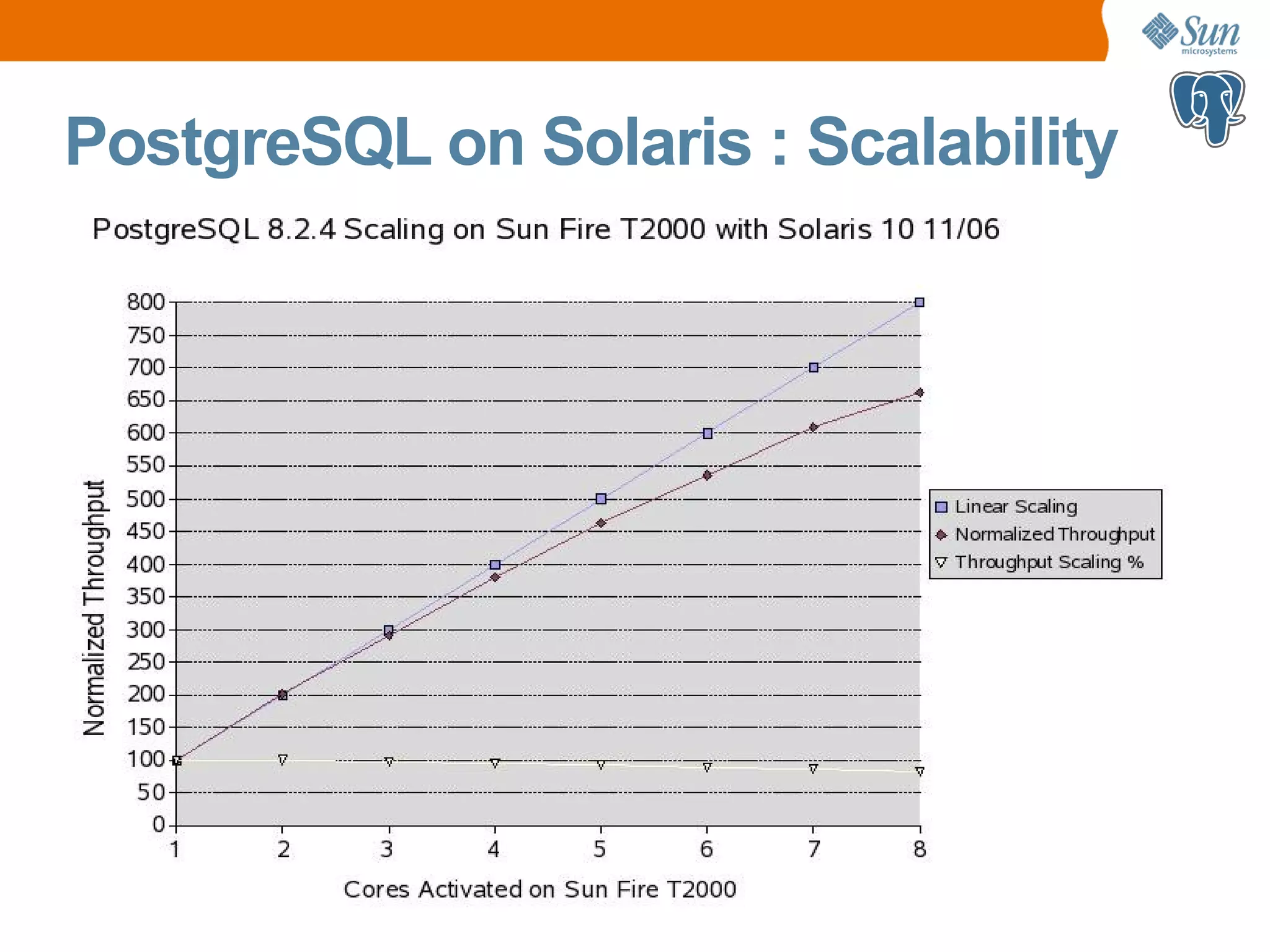 Sun microsystems

PostgreSQL on Solaris : Scalability

PostgreSQL 8.2.4 Scaling on Sun Fire T2000 with Solaris 10 11/06

Normalized Throughput

800
750
700
650
600
550
500
450
400
350
300
250
200
150
100
50
0

1 2 3 4 5 6 7 8

Cores Activated on Sun Fire T2000

Linear Scaling
Normalized Throughput
Throughput Scaling %